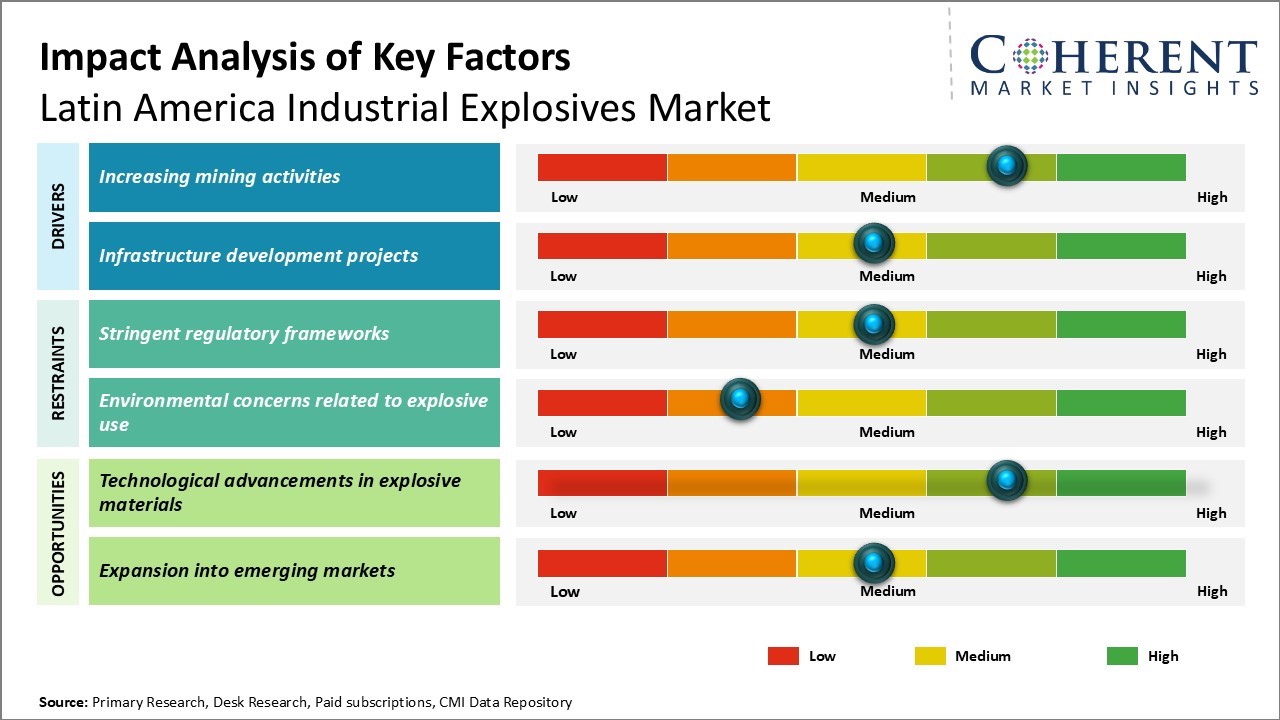 Impact Analysis of Key Factors
Latin America Industrial Explosives Market

COHERENT
MARKET INSIGHTS

DRIVERS

Increasing mining activities
Low Medium High

Infrastructure development projects
Low Medium High

RESTRAINTS

Stringent regulatory frameworks
Low Medium High

Environmental concerns related to explosive use
Low Medium High

OPPORTUNITIES

Technological advancements in explosive materials
Low Medium High

Expansion into emerging markets
Low Medium High

Low Medium High

Source: Primary Research, Desk Research, Paid subscriptions, CMI Data Repository